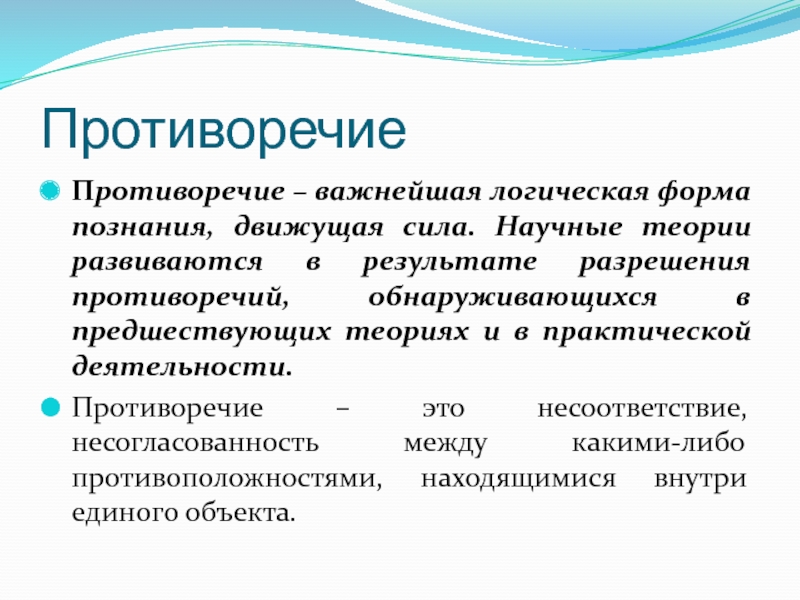 Противоречие

Противоречие – важнейшая логическая форма познания, движущая сила. Научные теории развиваются в результате разрешения противоречий, обнаруживающихся в предшествующих теориях и в практической деятельности.

Противоречие – это несоответствие, несогласованность между какими-либо противоположностями, находящимися внутри единого объекта.